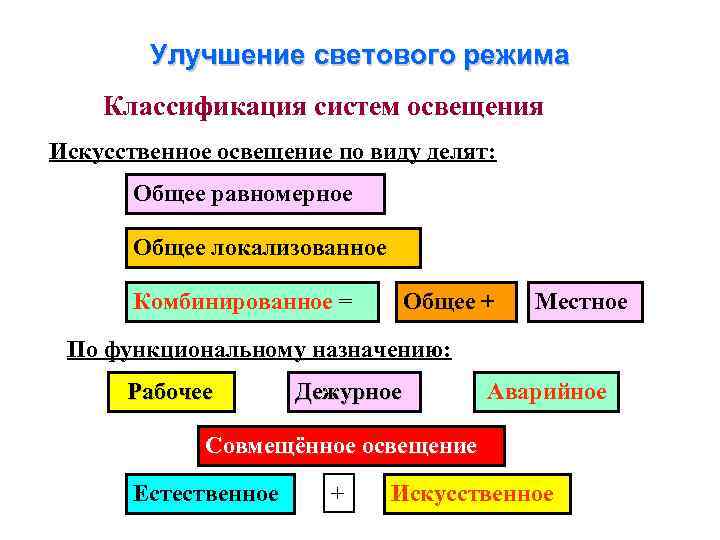 Улучшение светового режима

Классификация систем освещения

Искусственное освещение по виду делят:

Общее равномерное

Общее локализованное

Комбинированное = Общее + Местное

По функциональному назначению:

Рабочее Дежурное Аварийное

Совмещённое освещение

Естественное + Искусственное